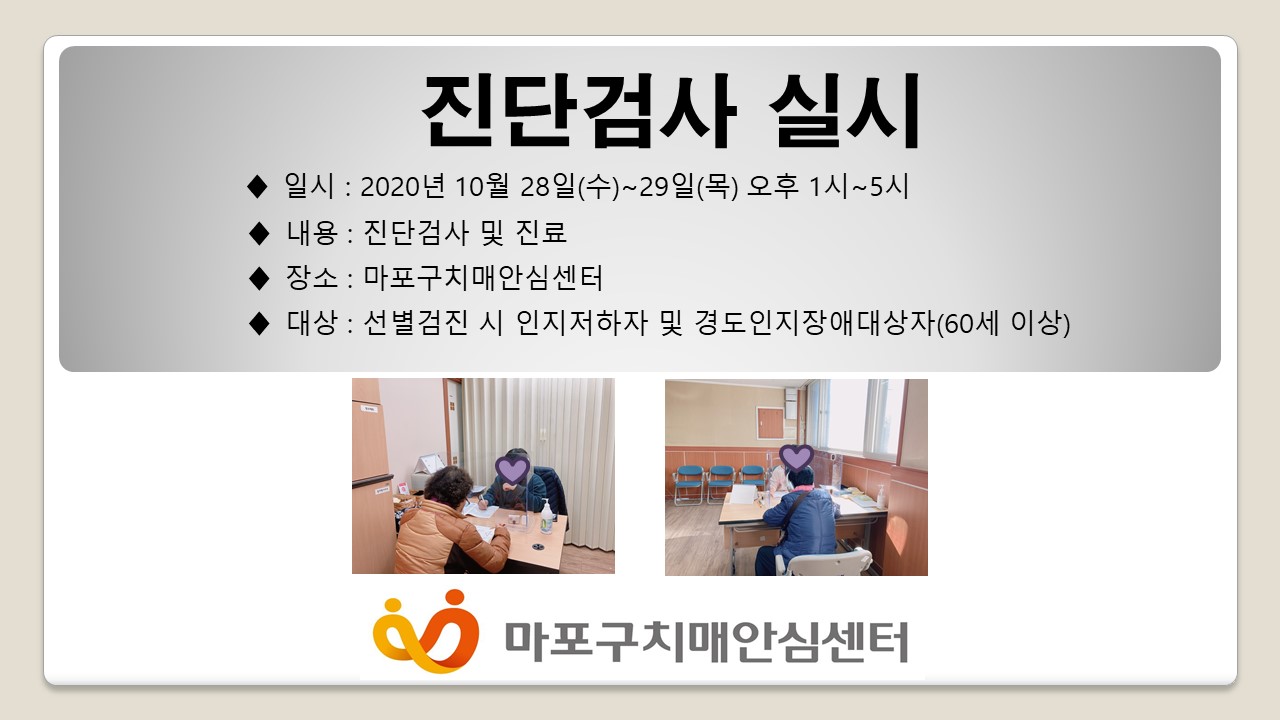 진단검사 실시

◆ 일시 : 2020년 10월 28일(수)~29일(목) 오후 1시~5시

◆ 내용 : 진단검사 및 진료

◆ 장소 : 마포구치매안심센터

◆ 대상 : 선별검진 시 인지저하자 및 경도인지장애대상자(60세 이상)

마포구치매안심센터